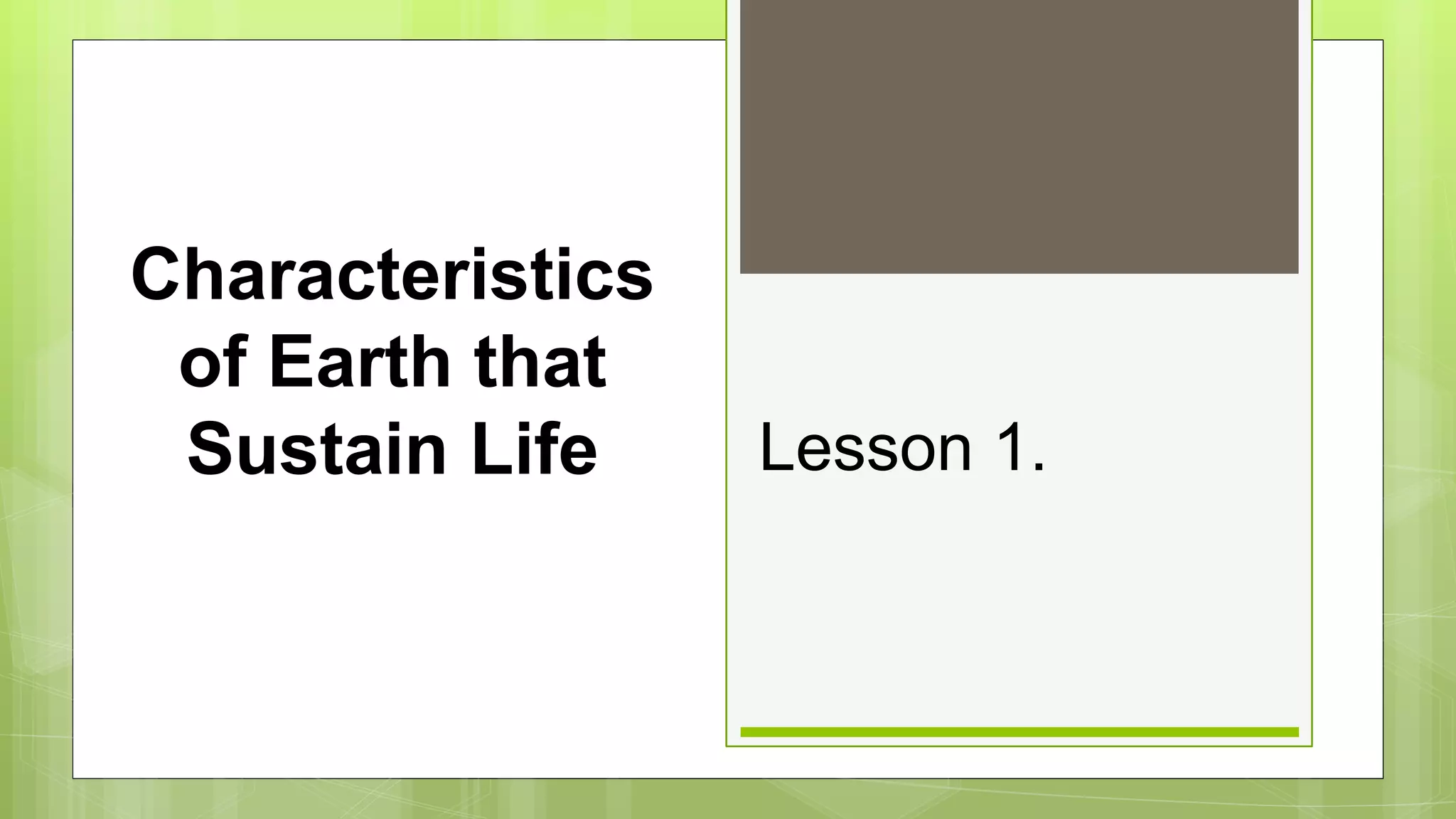 Characteristics of Earth that Sustain Life

Lesson 1.